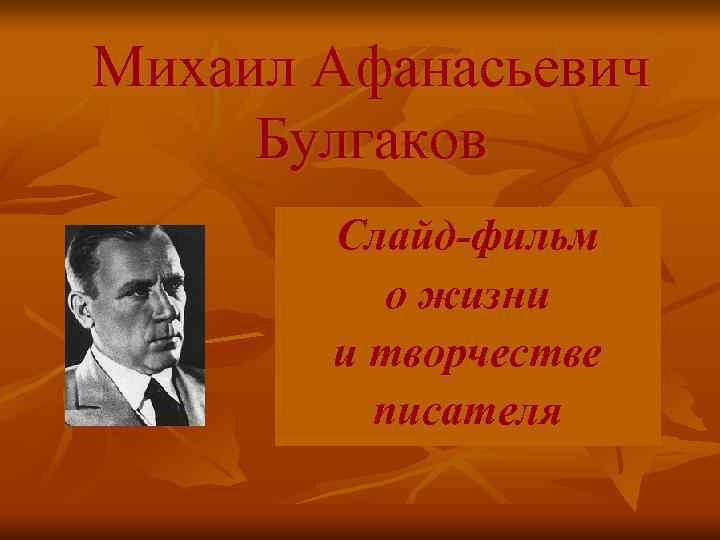 Михаил Афанасьевич Булгаков

Слайд-фильм о жизни и творчестве писателя